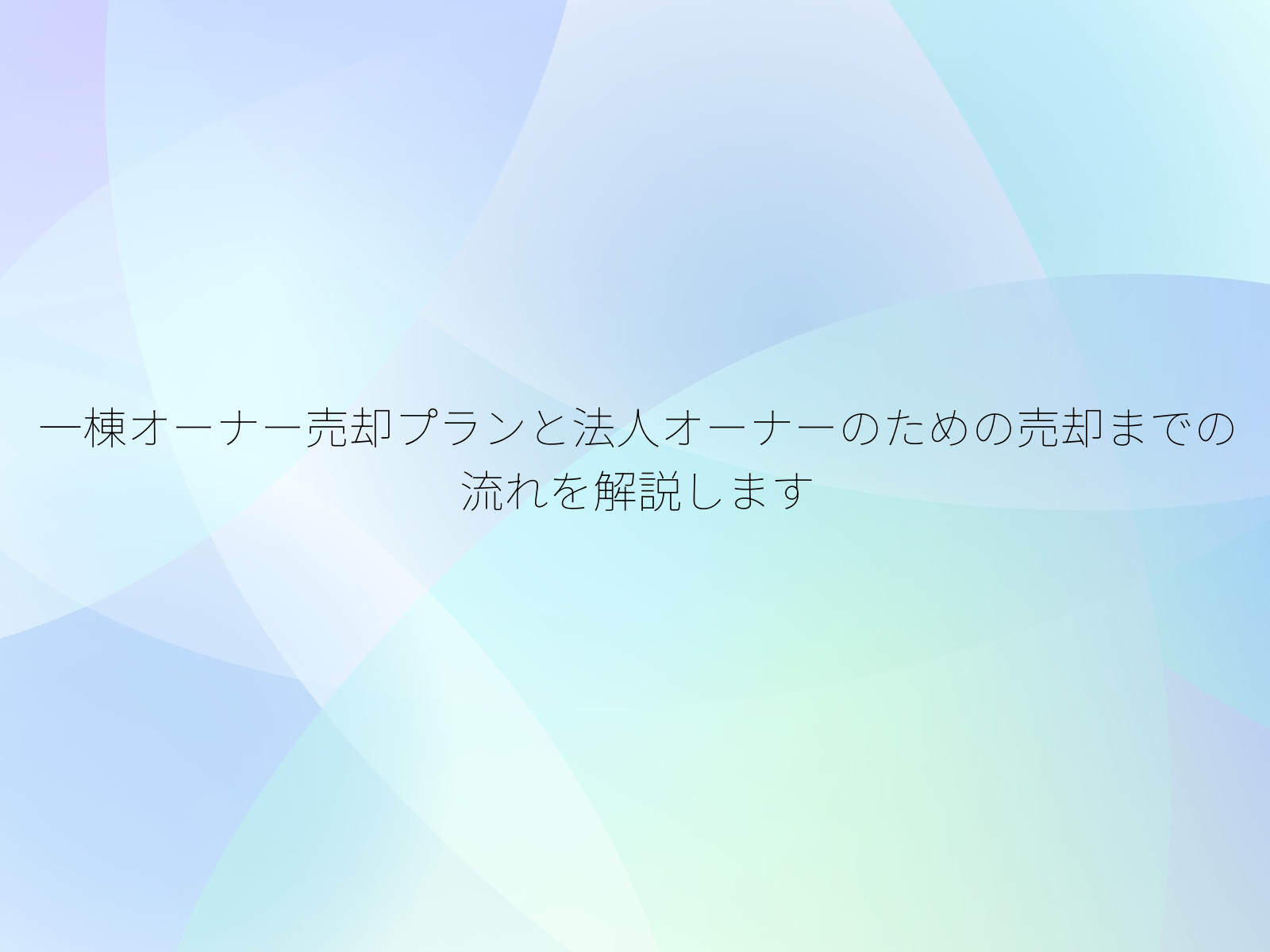 一棟オーナー売却プランと法人オーナーのための売却までの流れを解説します